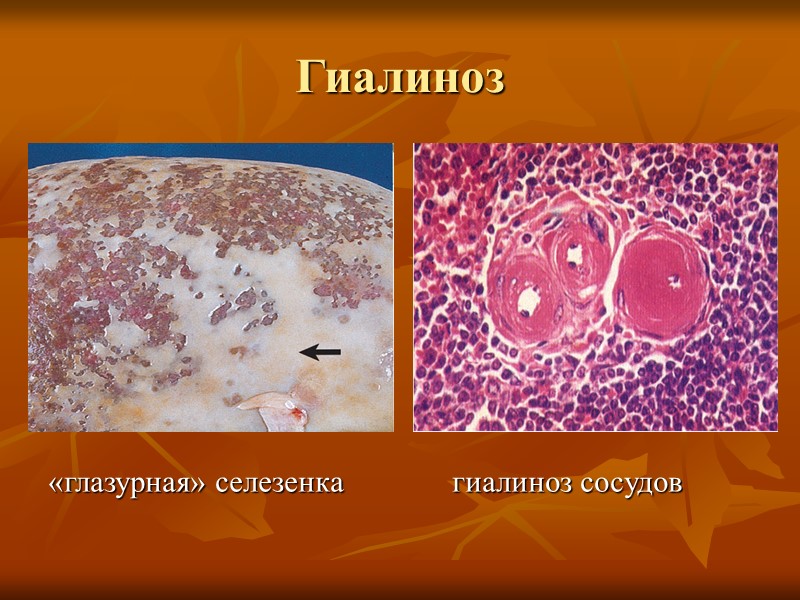 Гиалиноз

«глазурная» селезенка

гиалиноз сосудов